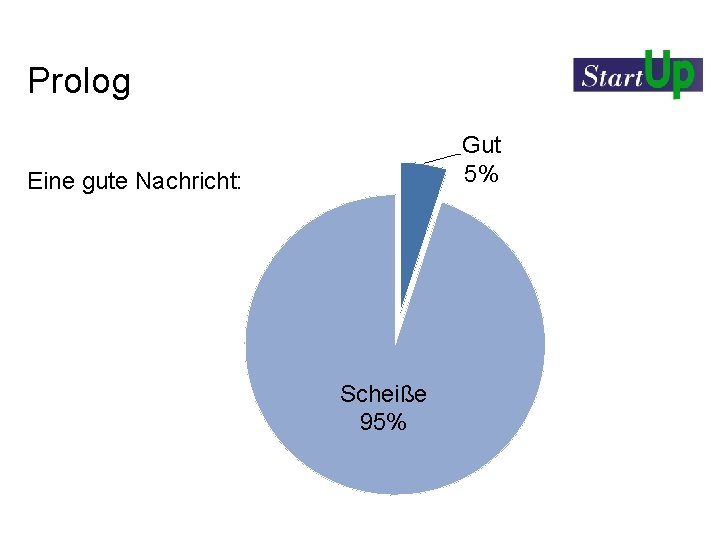 Prolog

StartUp

Eine gute Nachricht:

Gut
5%

Scheiße
95%